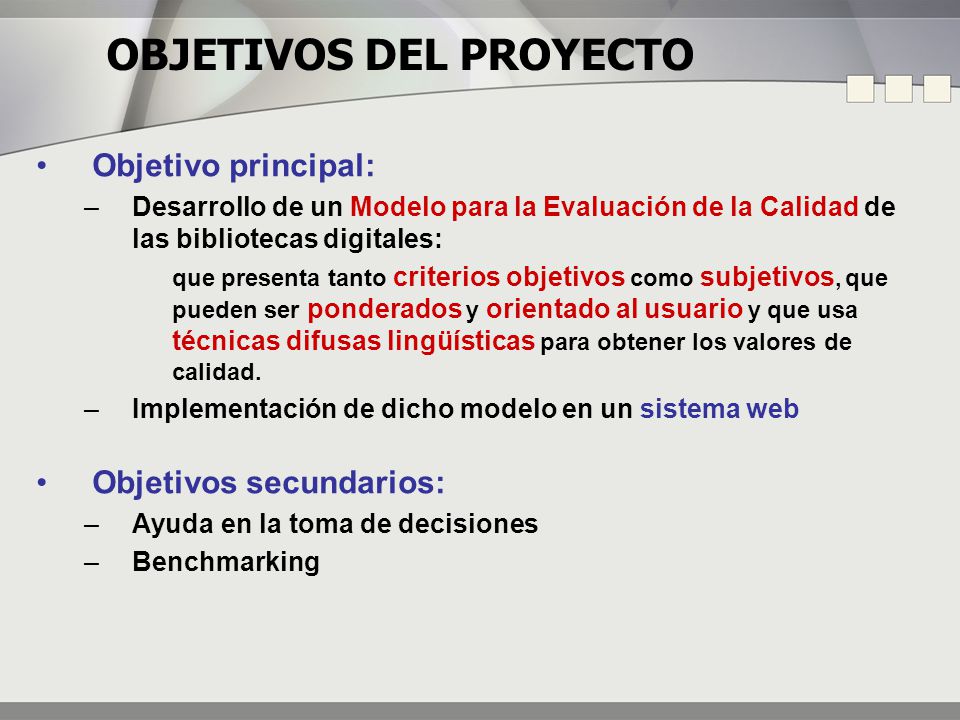 OBJETIVOS DEL PROYECTO

• Objetivo principal:

– Desarrollo de un Modelo para la Evaluación de la Calidad de las bibliotecas digitales:

que presenta tanto criterios objetivos como subjetivos, que pueden ser ponderados y orientado al usuario y que usa técnicas difusas lingüísticas para obtener los valores de calidad.

– Implementación de dicho modelo en un sistema web

• Objetivos secundarios:

– Ayuda en la toma de decisiones

– Benchmarking